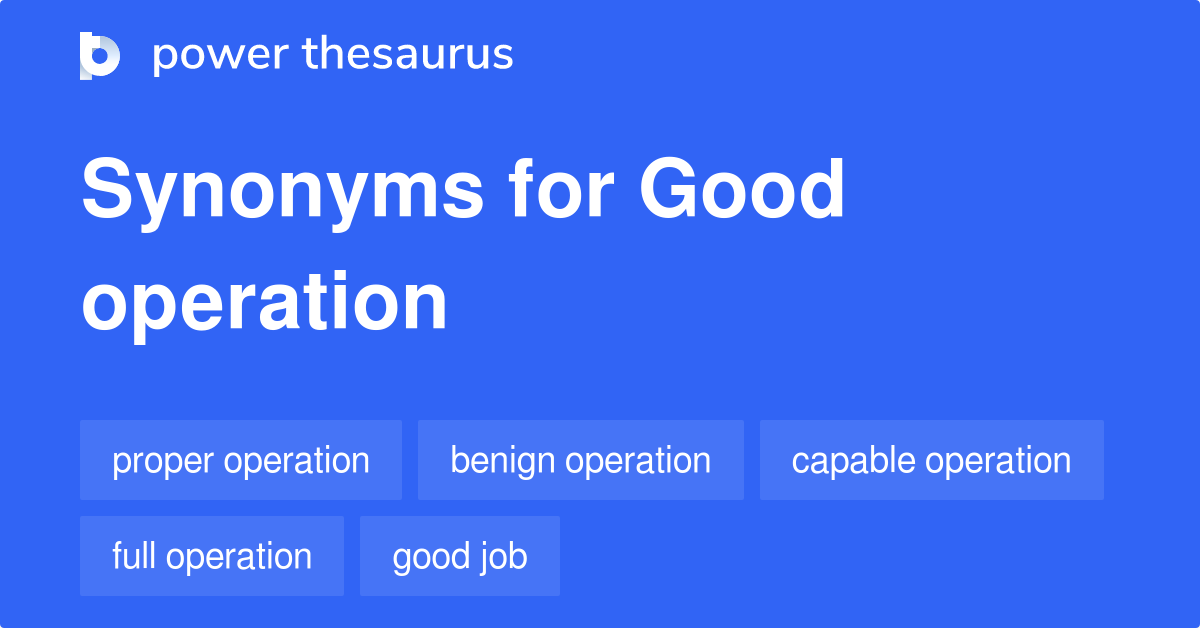 power thesaurus

Synonyms for Good operation

proper operation
benign operation
capable operation
full operation
good job